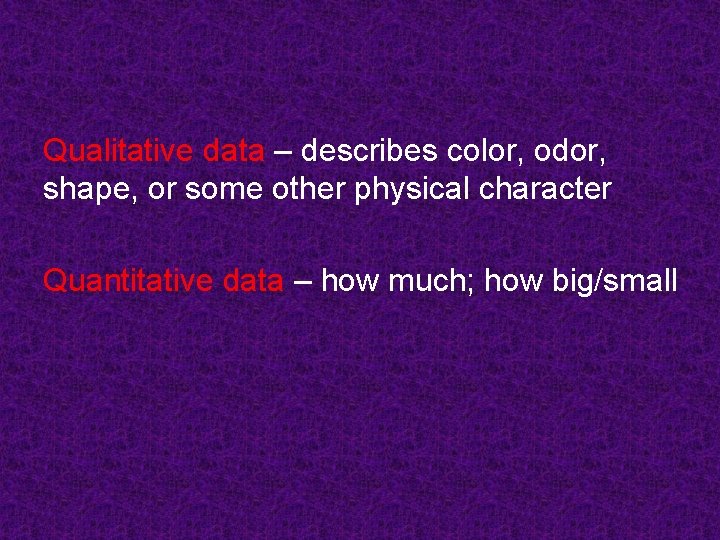 Qualitative data – describes color, odor, shape, or some other physical character

Quantitative data – how much; how big/small